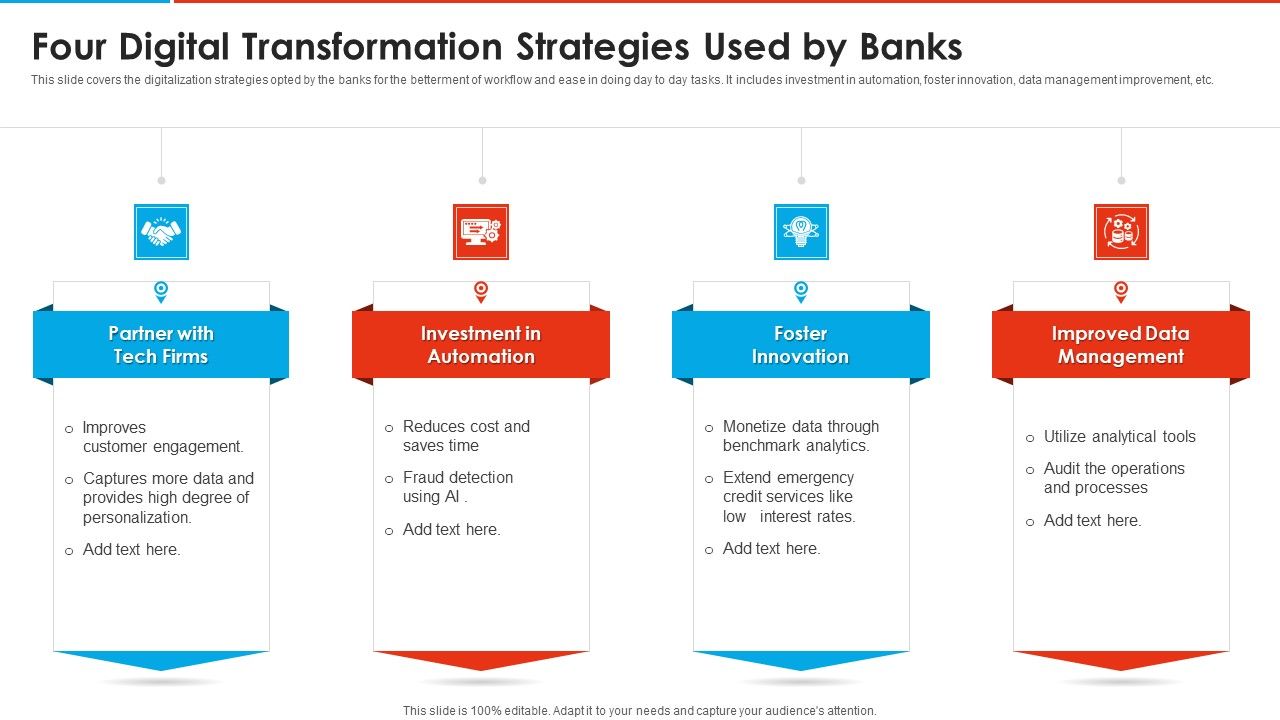 Four Digital Transformation Strategies Used by Banks

This slide covers the digitalization strategies opted by the banks for the betterment of workflow and ease in doing day to day tasks. It includes investment in automation, foster innovation, data management improvement, etc.

Partner with Tech Firms

o Improves customer engagement.
o Captures more data and provides high degree of personalization.
o Add text here.

Investment in Automation

o Reduces cost and saves time
o Fraud detection using AI .
o Add text here.

Foster Innovation

o Monetize data through benchmark analytics.
o Extend emergency credit services like low interest rates.
o Add text here.

Improved Data Management

o Utilize analytical tools
o Audit the operations and processes
o Add text here.

This slide is 100% editable. Adapt it to your needs and capture your audience's attention.